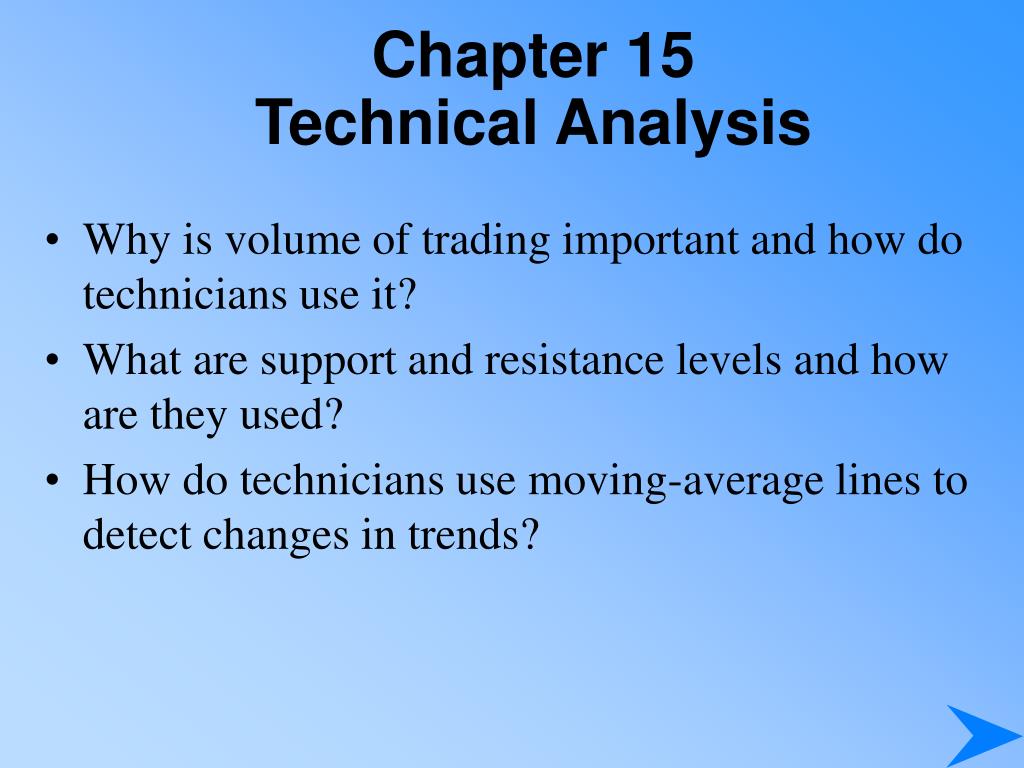 Chapter 15
Technical Analysis

• Why is volume of trading important and how do technicians use it?
• What are support and resistance levels and how are they used?
• How do technicians use moving-average lines to detect changes in trends?